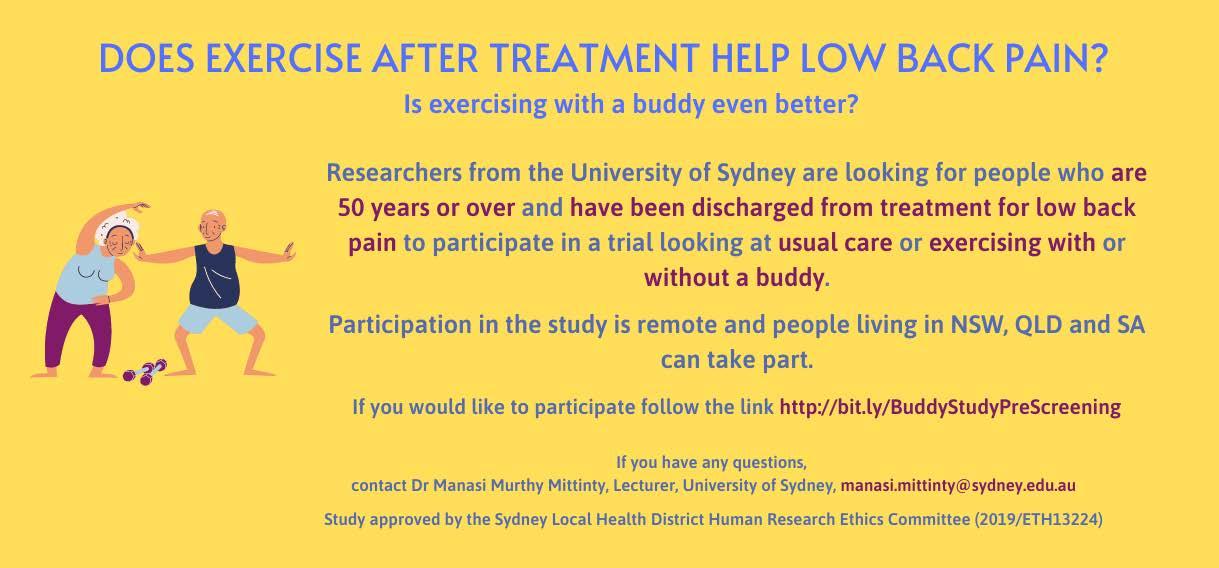 DOES EXERCISE AFTER TREATMENT HELP LOW BACK PAIN?
Is exercising with a buddy even better?

Researchers from the University of Sydney are looking for people who are 50 years or over and have been discharged from treatment for low back pain to participate in a trial looking at usual care or exercising with or without a buddy.

Participation in the study is remote and people living in NSW, QLD and SA can take part.

If you would like to participate follow the link http://bit.ly/BuddyStudyPreScreening

If you have any questions, contact Dr Manasi Murthy Mittinty, Lecturer, University of Sydney, manasi.mittinty@sydney.edu.au

Study approved by the Sydney Local Health District Human Research Ethics Committee (2019/ETH13224)